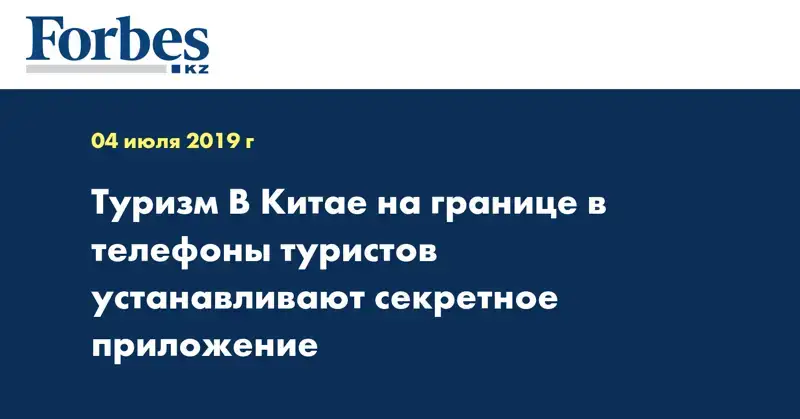 Forbes
KZ

04 июля 2019 г

Туризм В Китае на границе в телефоны туристов устанавливают секретное приложение